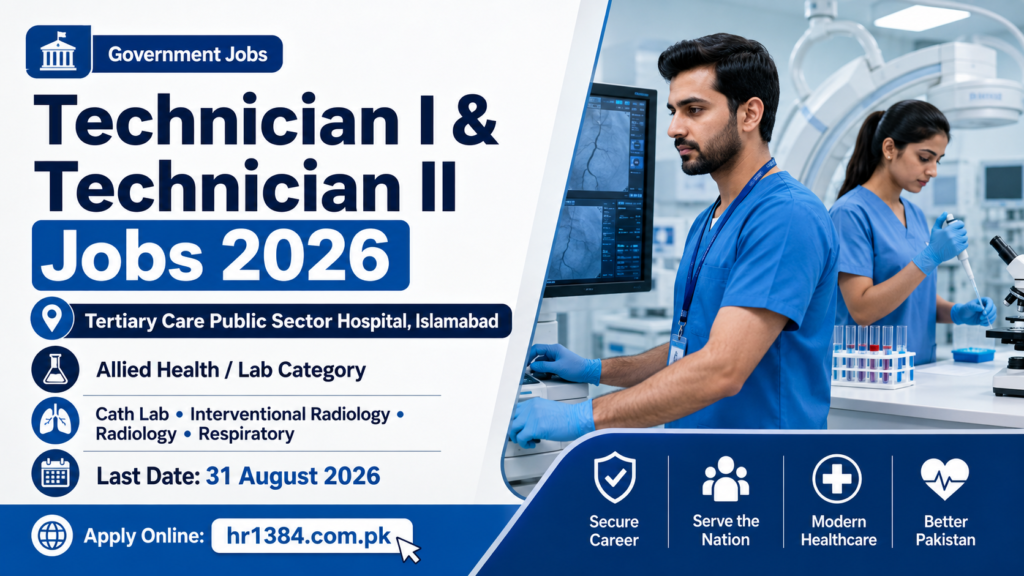 Government Jobs

Technician I & Technician II Jobs 2026

Tertiary Care Public Sector Hospital, Islamabad

Allied Health / Lab Category

Cath Lab • Interventional Radiology • Radiology • Respiratory

Last Date: 31 August 2026

Apply Online: hr1384.com.pk

Secure Career

Serve the Nation

Modern Healthcare

Better Pakistan